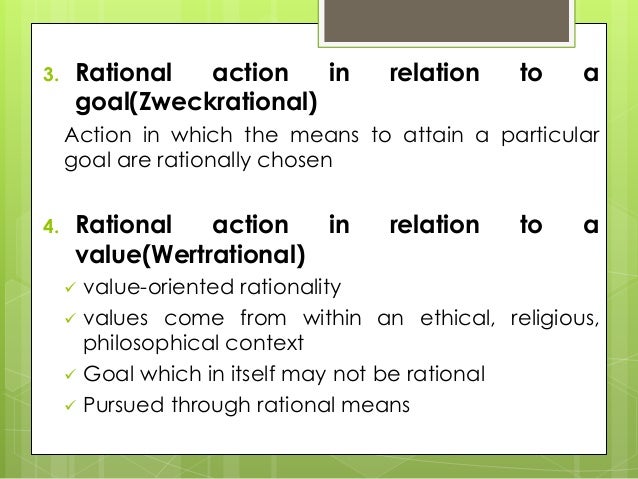 3. Rational action in relation to a goal(Zweckrational)

Action in which the means to attain a particular goal are rationally chosen

4. Rational action in relation to a value(Wertrational)

✓ value-oriented rationality
✓ values come from within an ethical, religious, philosophical context
✓ Goal which in itself may not be rational
✓ Pursued through rational means